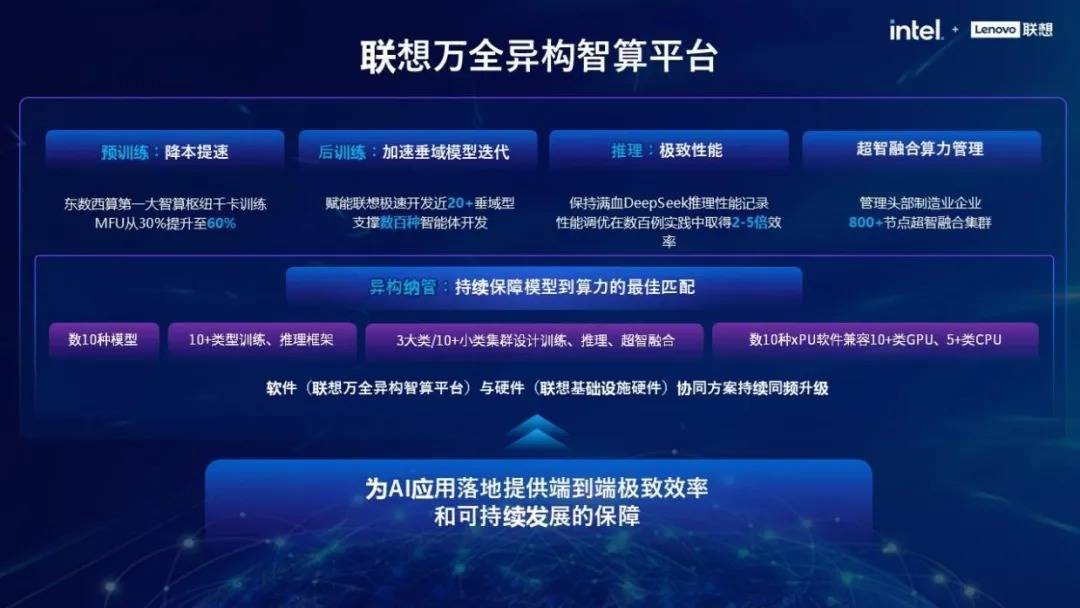 intel. + Lenovo 联想

联想万全异构智算平台

预训练：降本提速

东数西算第一大智算枢纽千卡训练 MFU从30%提升至60%

后训练：加速垂域模型迭代

赋能联想极速开发近20+垂域型 支撑数百种智能体开发

推理：极致性能

保持满血DeepSeek推理性能记录 性能调优在数百例实践中取得2-5倍效率

超智融合算力管理

管理头部制造业企业 800+节点超智融合集群

异构纳管：持续保障模型到算力的最佳匹配

数10种模型

10+类型训练、推理框架

3大类/10+小类集群设计训练、推理、超智融合

数10种xPU软件兼容10+类GPU、5+类CPU

软件（联想万全异构智算平台）与硬件（联想基础设施硬件）协同方案持续同频升级

为AI应用落地提供端到端极致效率 和可持续发展的保障